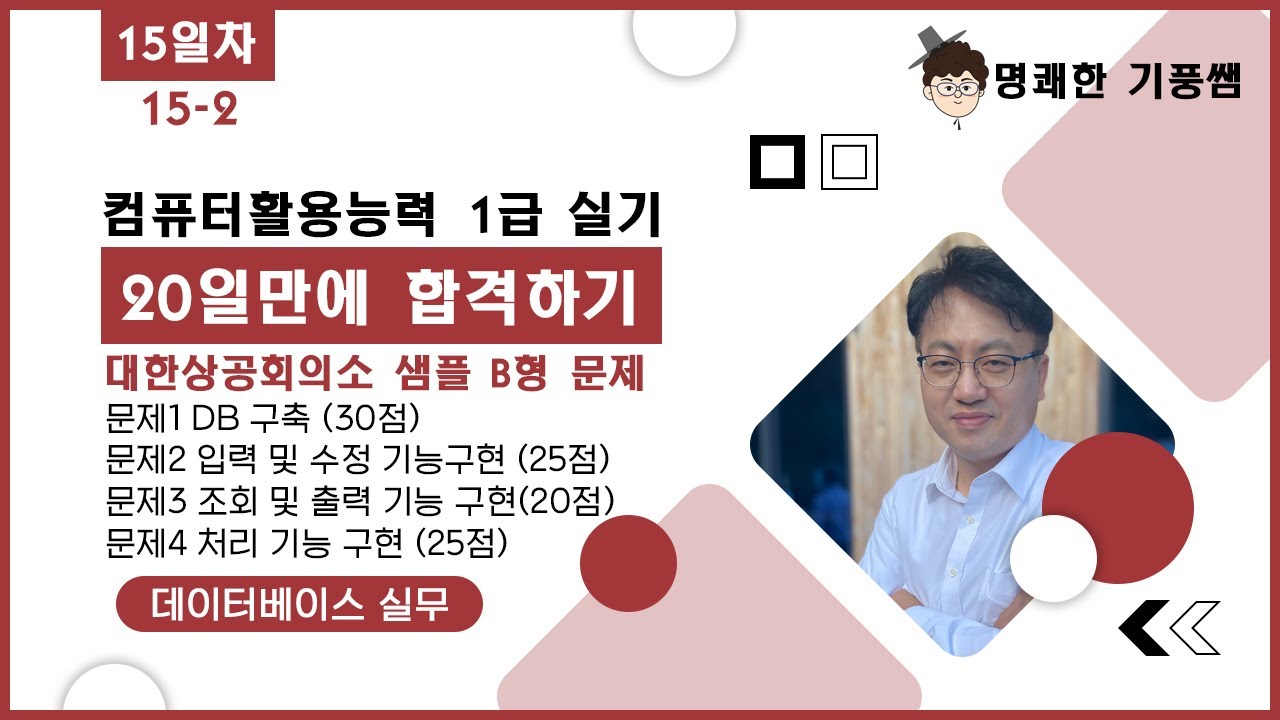 15일차
15-2

명쾌한 기풍쌤

컴퓨터활용능력 1급 실기
20일만에 합격하기
대한상공회의소 샘플 B형 문제
문제1 DB 구축 (30점)
문제2 입력 및 수정 기능구현 (25점)
문제3 조회 및 출력 기능 구현(20점)
문제4 처리 기능 구현 (25점)

데이터베이스 실무